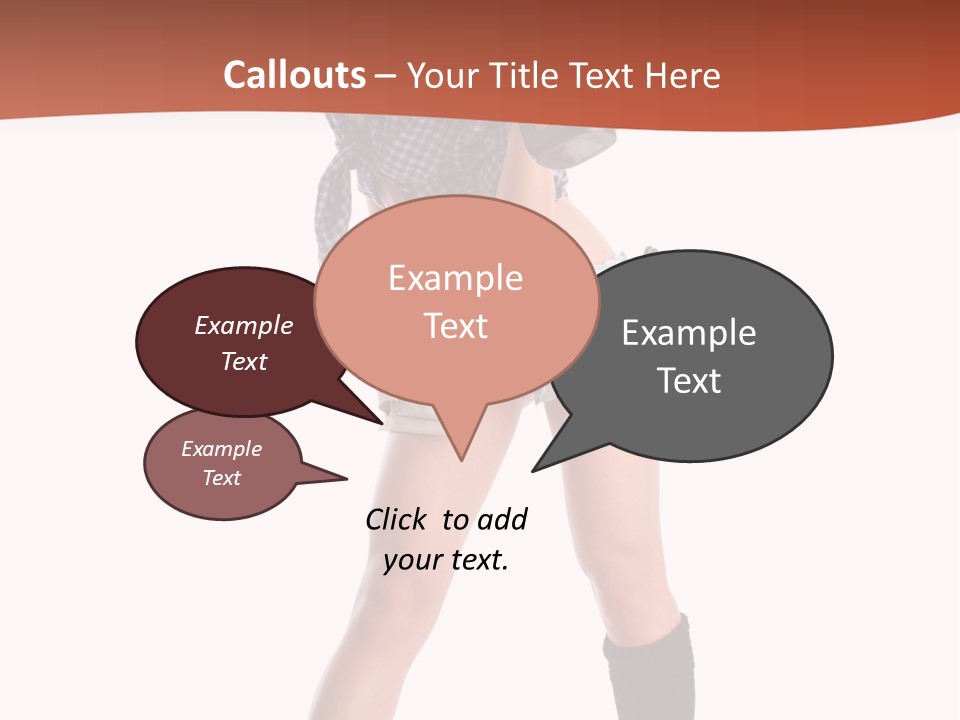 Callouts – Your Title Text Here

Example Text

Example Text

Example Text

Example Text

Click to add your text.